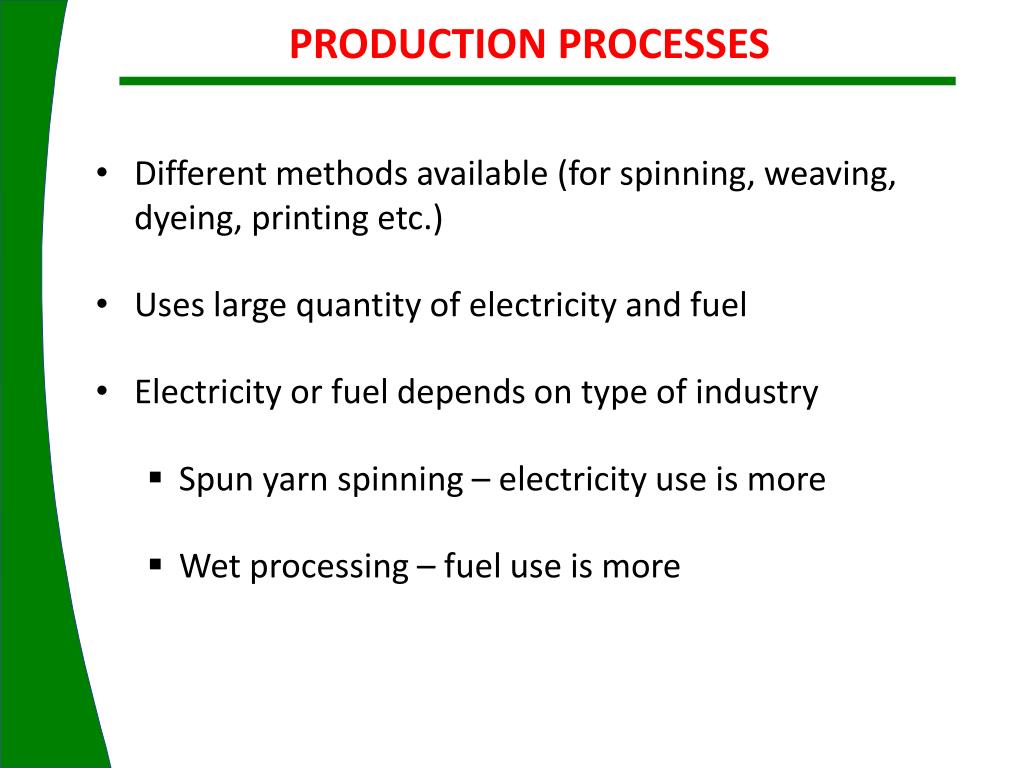 PRODUCTION PROCESSES

• Different methods available (for spinning, weaving, dyeing, printing etc.)

• Uses large quantity of electricity and fuel

• Electricity or fuel depends on type of industry

▪ Spun yarn spinning – electricity use is more

▪ Wet processing – fuel use is more